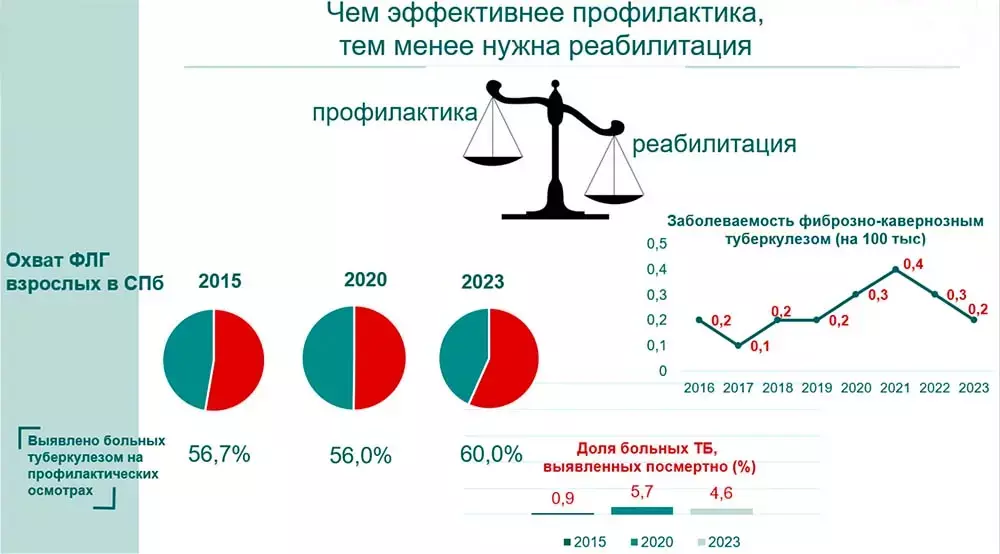 Чем эффективнее профилактика, тем менее нужна реабилитация

профилактика

реабилитация

Охват ФЛГ взрослых в СПб

2015

2020

2023

Выявлено больных туберкулезом на профилактических осмотрах

56,7%

56,0%

60,0%

Заболеваемость фиброзно-кавернозным туберкулезом (на 100 тыс)

0,5
0,4
0,3
0,2
0,1
0

0,2
0,1
0,2
0,2
0,3
0,4
0,3
0,2

2016 2017 2018 2019 2020 2021 2022 2023

Доля больных ТБ, выявленных посмертно (%)

0,9
5,7
4,6

2015 2020 2023